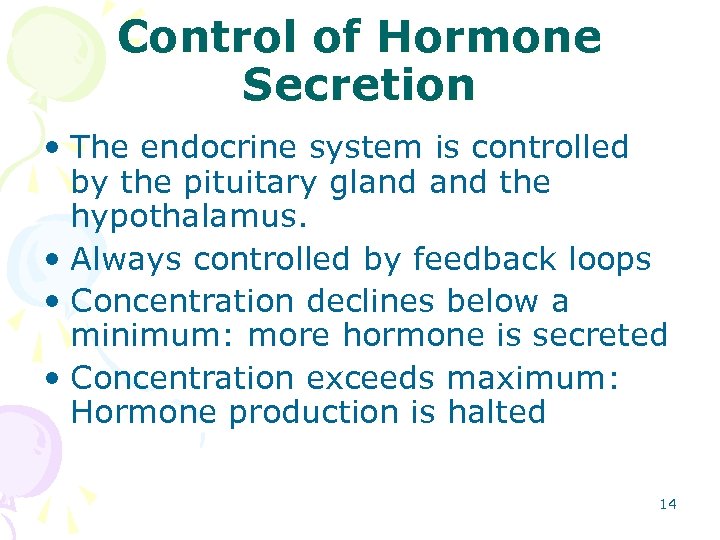 Control of Hormone Secretion

• The endocrine system is controlled by the pituitary gland and the hypothalamus.
• Always controlled by feedback loops
• Concentration declines below a minimum: more hormone is secreted
• Concentration exceeds maximum: Hormone production is halted

14